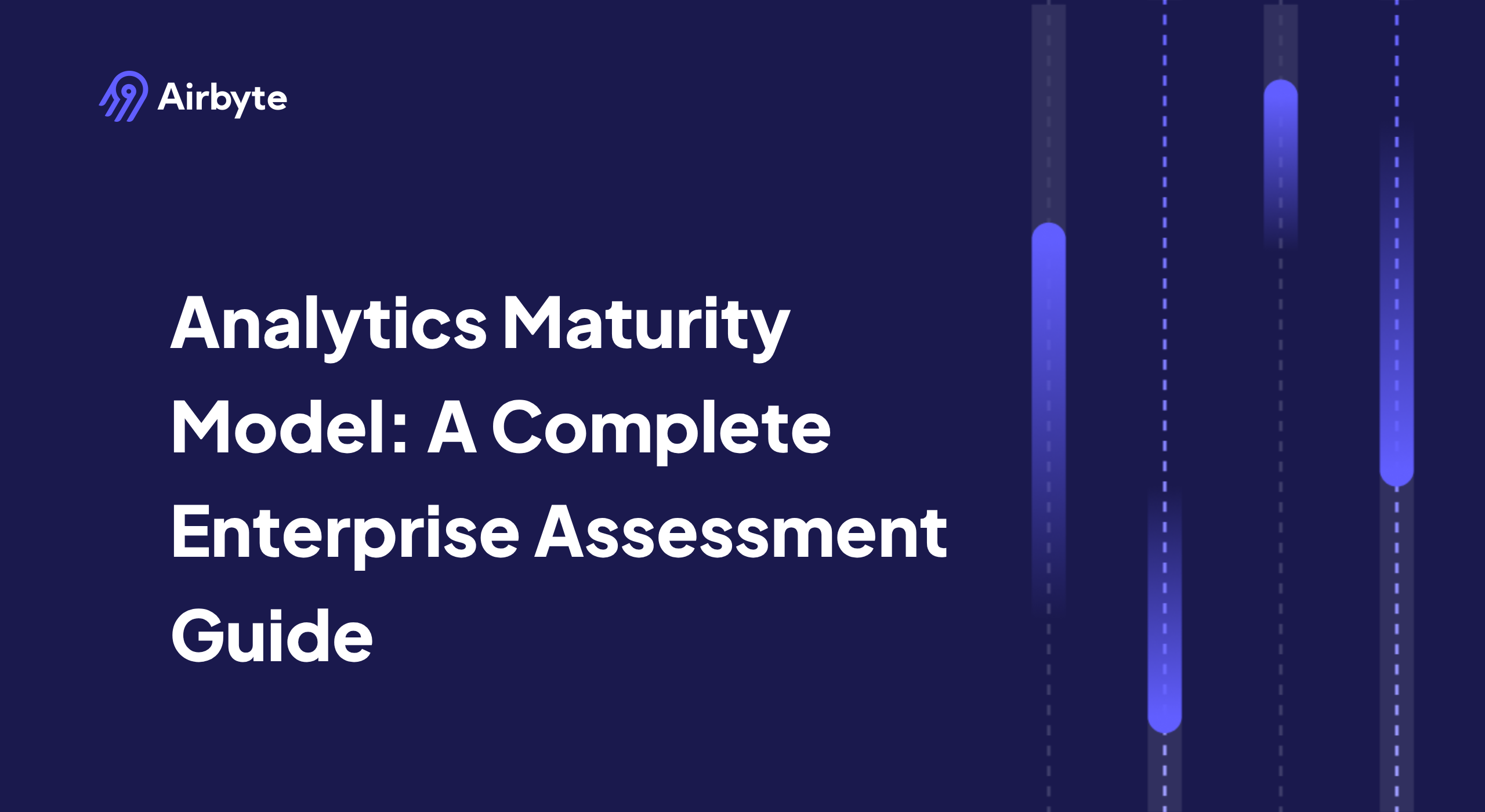 Airbyte

Analytics Maturity Model: A Complete Enterprise Assessment Guide